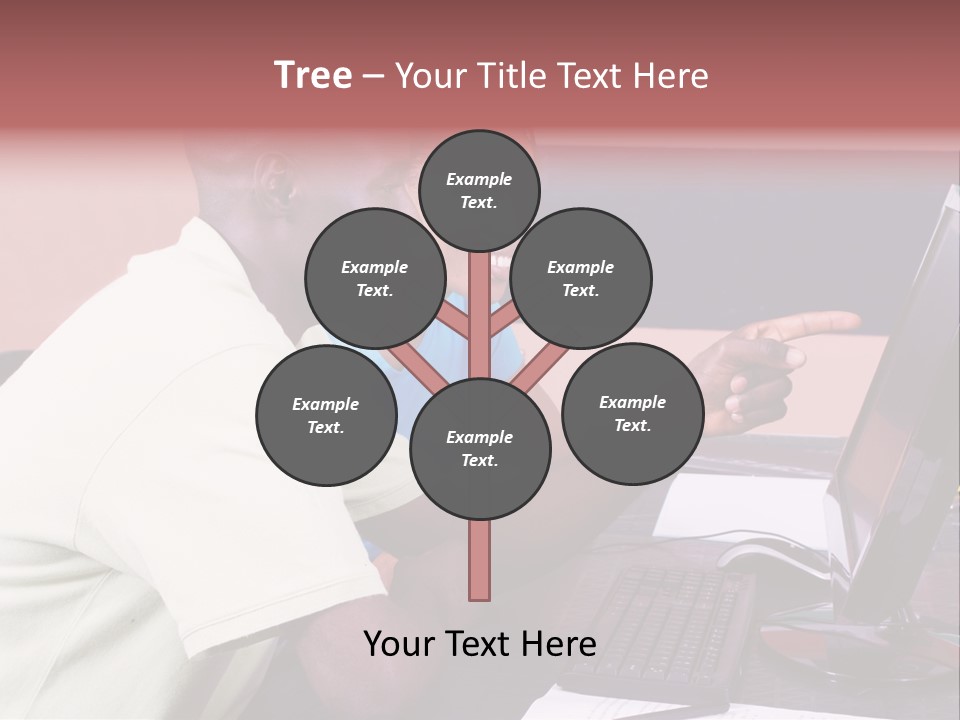 Tree – Your Title Text Here

Example Text.

Example Text.

Example Text.

Example Text.

Example Text.

Example Text.

Your Text Here